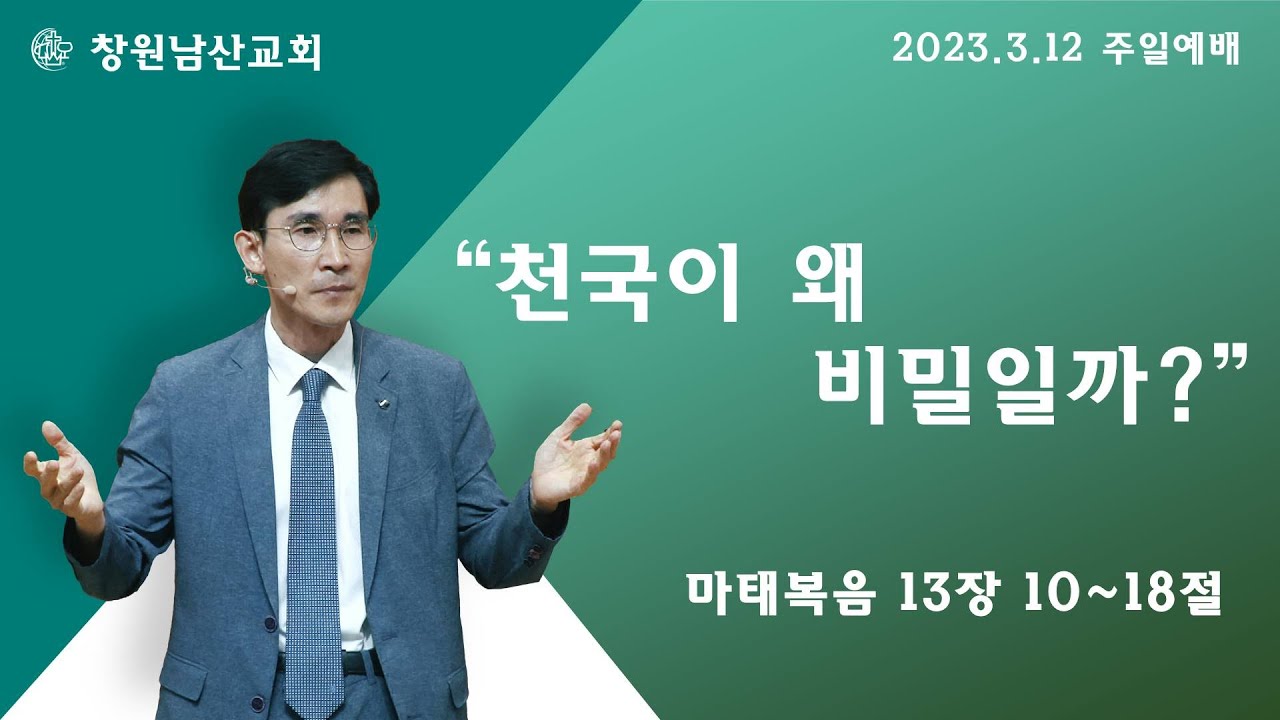 창원남산교회

2023.3.12 주일예배

“천국이 왜 비밀일까?”

마태복음 13장 10~18절